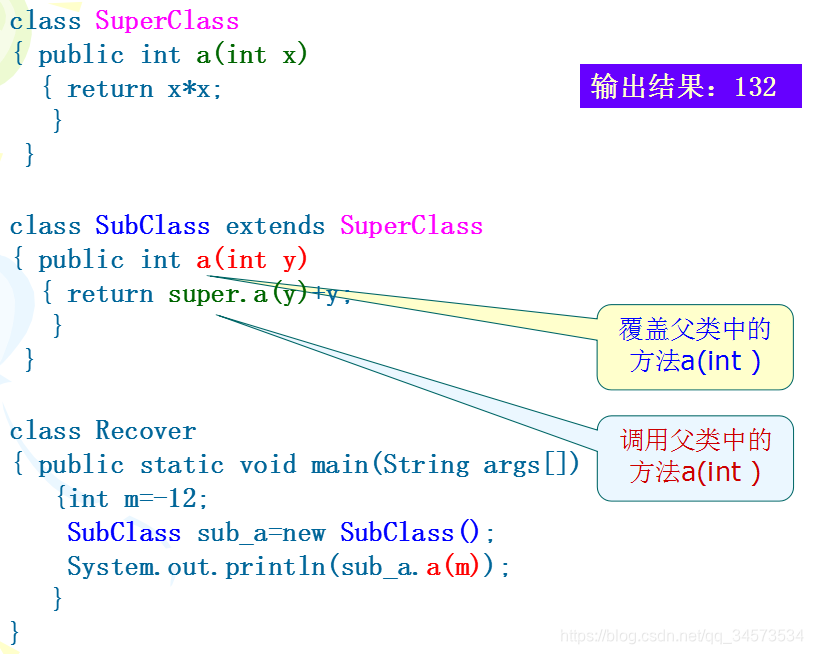 class SuperClass
{ public int a(int x)
  { return x*x;
   }
 }

输出结果：132

class SubClass extends SuperClass
{ public int a(int y)
  { return super.a(y)+y;
   }
 }

覆盖父类中的方法a(int )

调用父类中的方法a(int )

class Recover
{ public static void main(String args[])
   {int m=-12;
    SubClass sub_a=new SubClass();
    System.out.println(sub_a.a(m));
   }
}

https://blog.csdn.net/qq_34573534